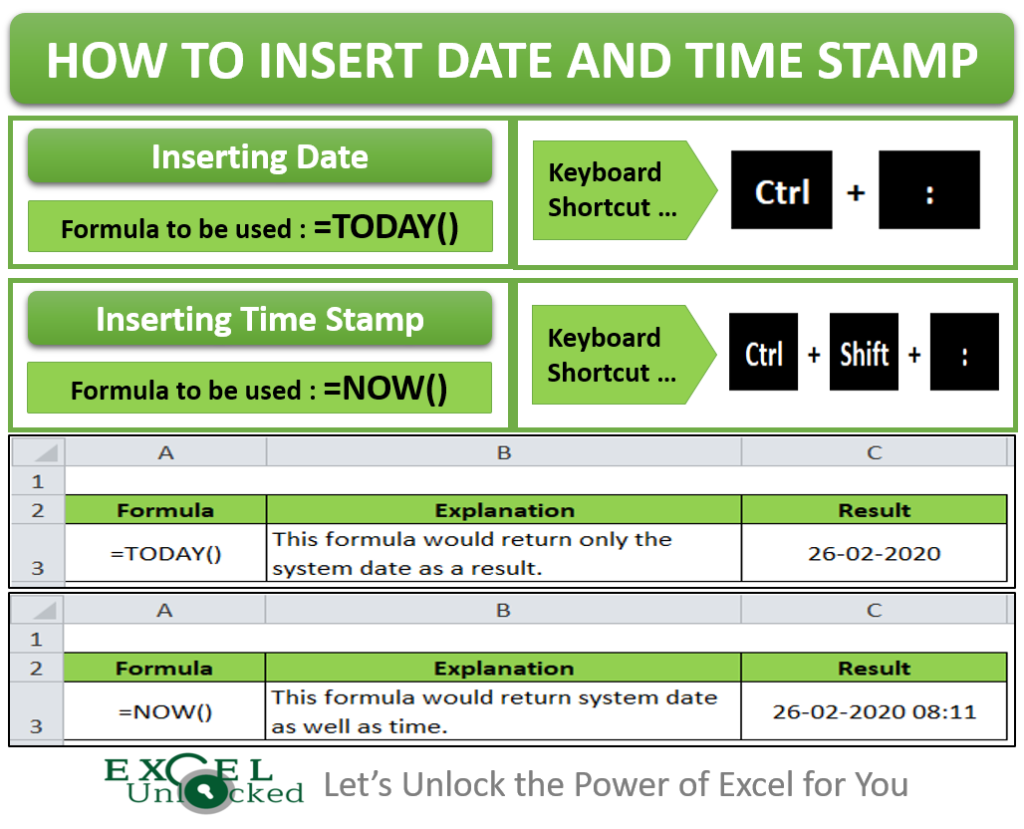 HOW TO INSERT DATE AND TIME STAMP

Inserting Date

Formula to be used : =TODAY()

Keyboard Shortcut …

Ctrl + :

Inserting Time Stamp

Formula to be used : =NOW()

Keyboard Shortcut …

Ctrl + Shift + :

| | A | B | C |
|---|---|---|---|
| 1 | | | |
| 2 | Formula | Explanation | Result |
| 3 | =TODAY() | This formula would return only the system date as a result. | 26-02-2020 |

| | A | B | C |
|---|---|---|---|
| 1 | | | |
| 2 | Formula | Explanation | Result |
| 3 | =NOW() | This formula would return system date as well as time. | 26-02-2020 08:11 |

EXCEL Unlocked Let's Unlock the Power of Excel for You